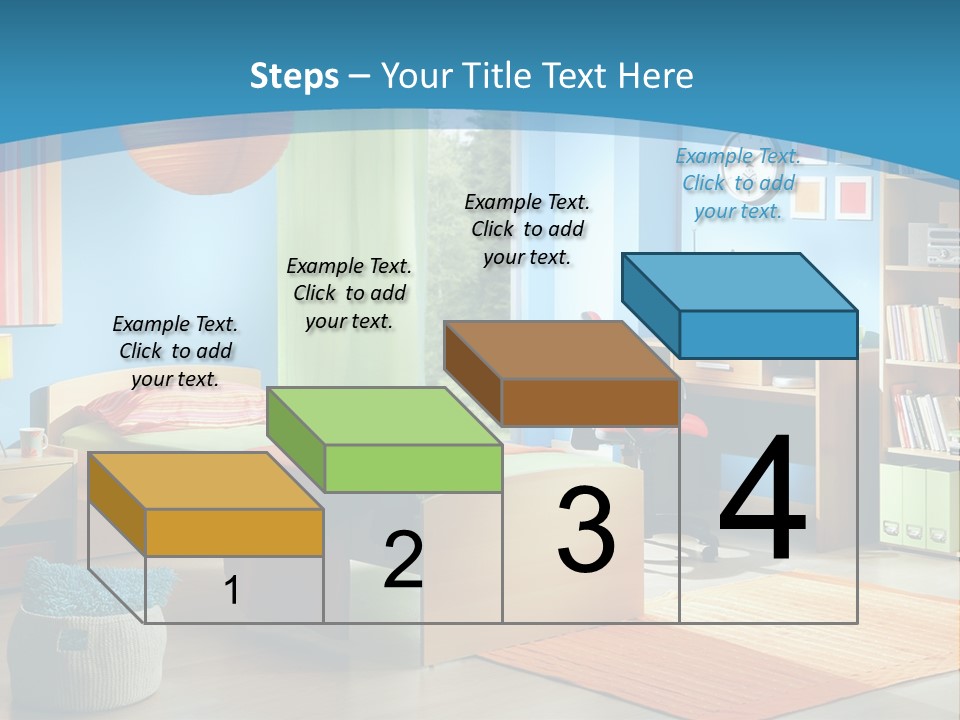 Steps – Your Title Text Here

Example Text. Click to add your text.

Example Text. Click to add your text.

Example Text. Click to add your text.

Example Text. Click to add your text.

1

2

3

4